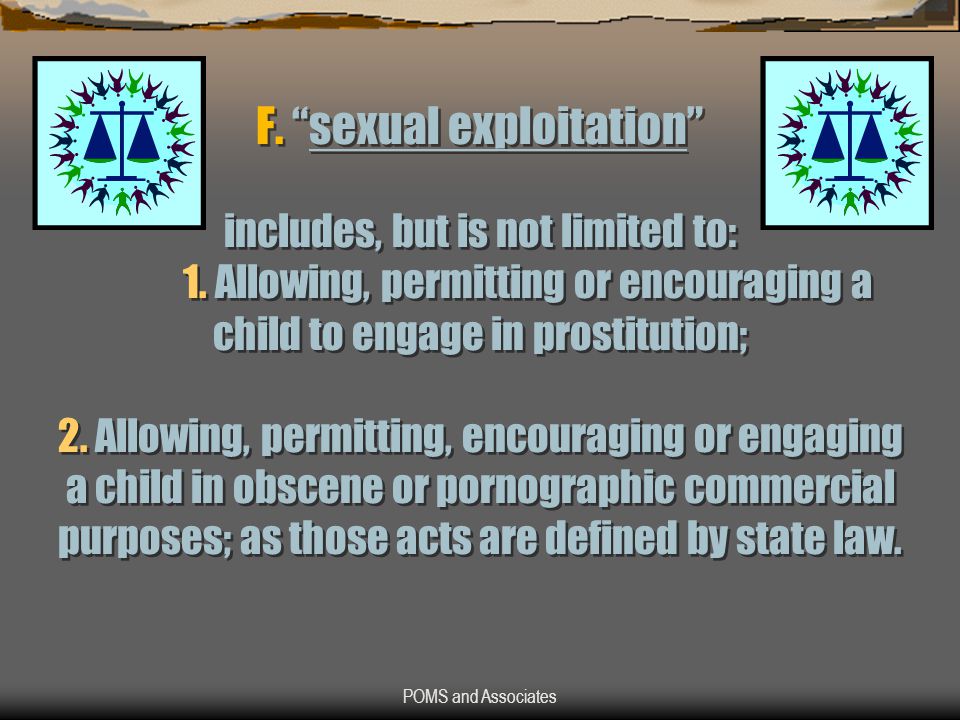 F. “sexual exploitation”

includes, but is not limited to:
1. Allowing, permitting or encouraging a child to engage in prostitution;

2. Allowing, permitting, encouraging or engaging a child in obscene or pornographic commercial purposes; as those acts are defined by state law.

POMS and Associates